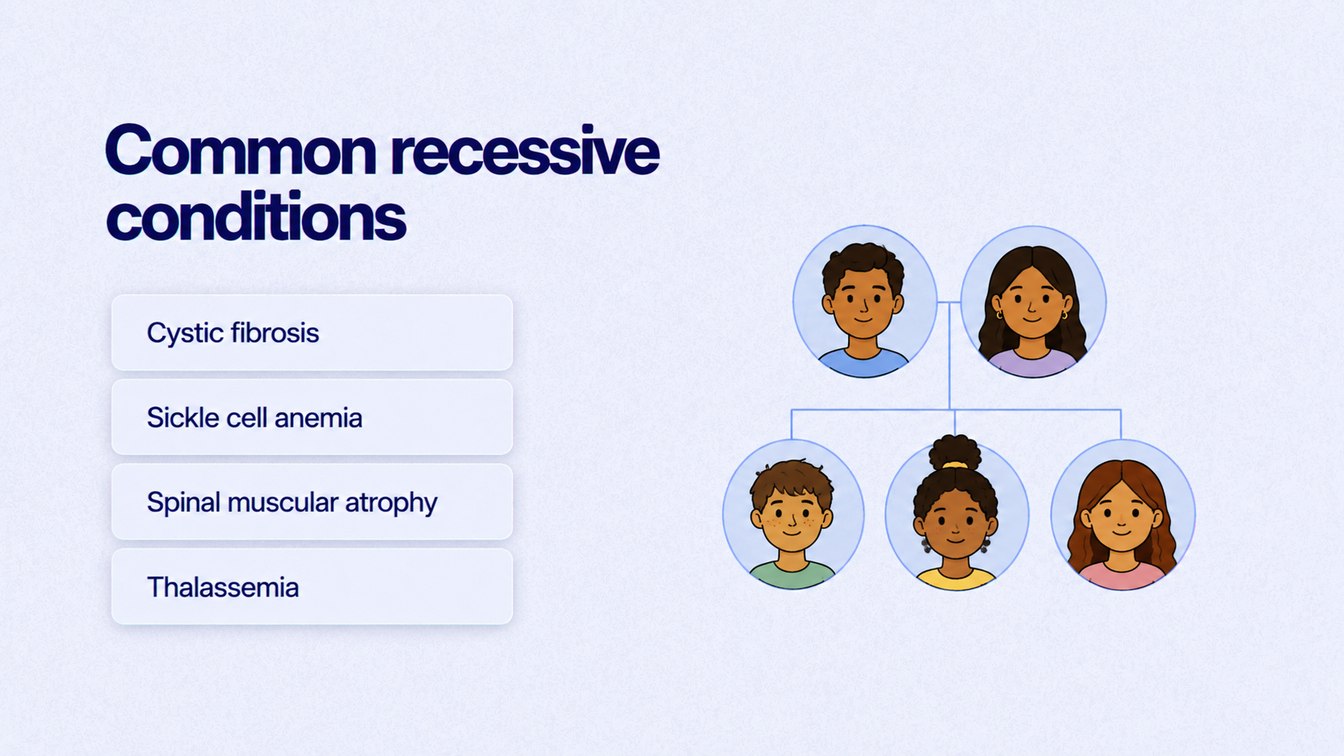 Common recessive conditions

Cystic fibrosis

Sickle cell anemia

Spinal muscular atrophy

Thalassemia